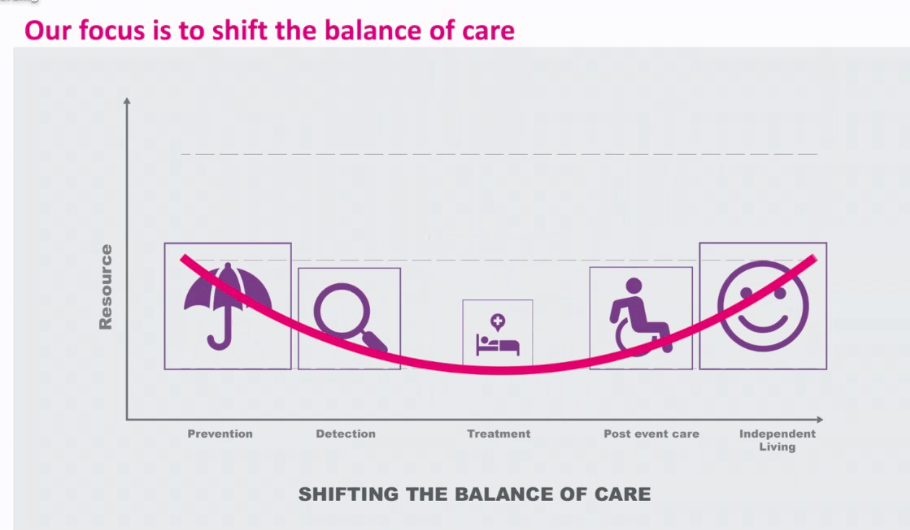 Our focus is to shift the balance of care

Resource

Prevention

Detection

Treatment

Post event care

Independent Living

SHIFTING THE BALANCE OF CARE